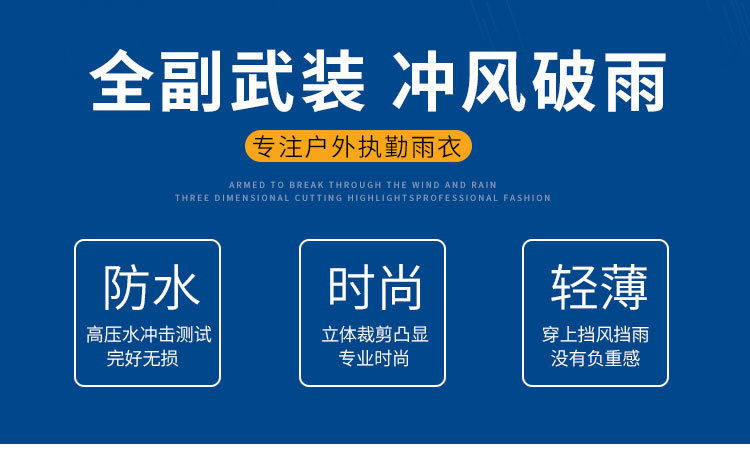 全副武装 冲风破雨

专注户外执勤雨衣

ARMED TO BREAK THROUGH THE WIND AND RAIN
THREE DIMENSIONAL CUTTING HIGHLIGHTSPROFESSIONAL FASHION

防水
高压水冲击测试
完好无损

时尚
立体裁剪凸显
专业时尚

轻薄
穿上挡风挡雨
没有负重感